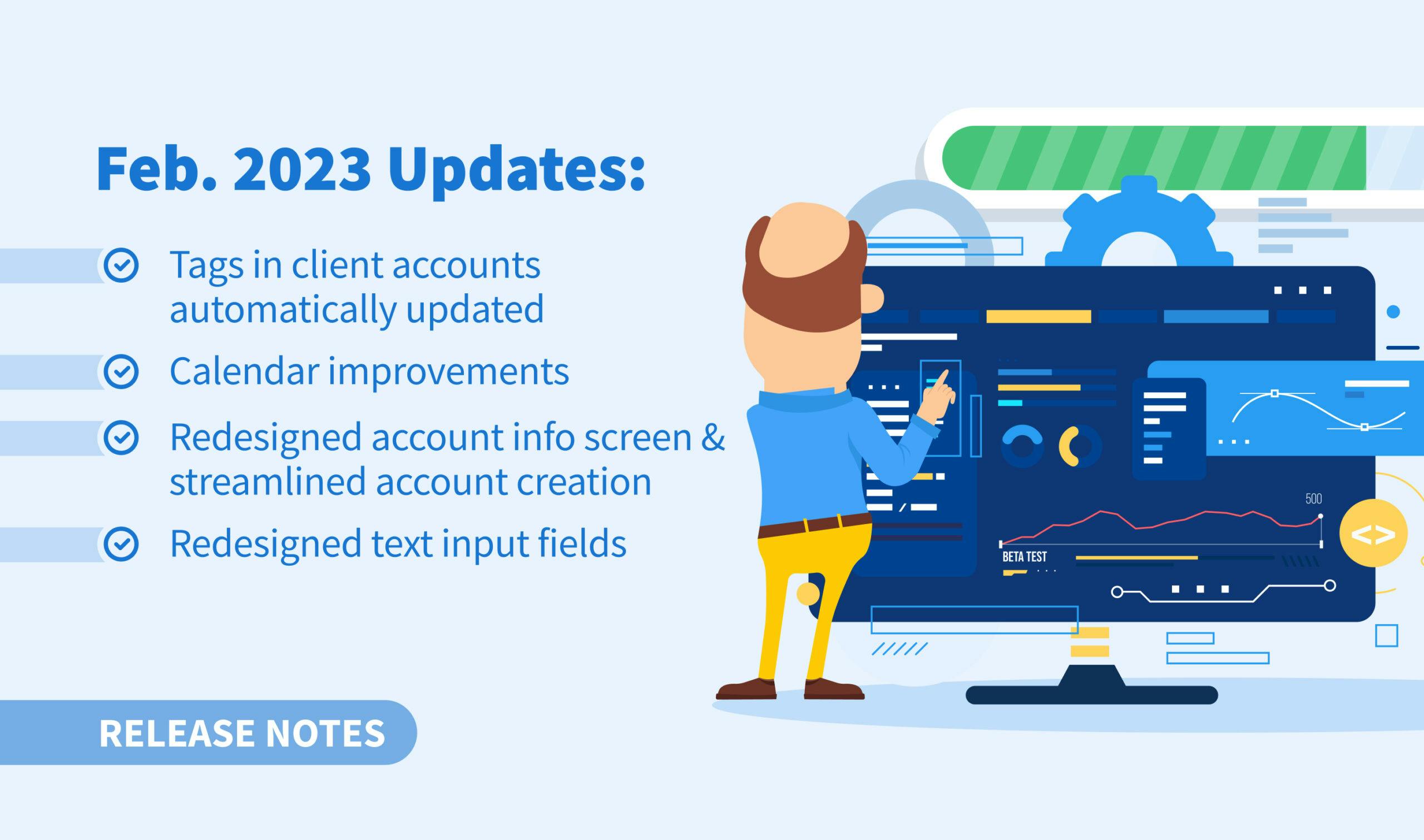 Feb. 2023 Updates:

Tags in client accounts automatically updated

Calendar improvements

Redesigned account info screen & streamlined account creation

Redesigned text input fields

RELEASE NOTES

500

BETA TEST

<>